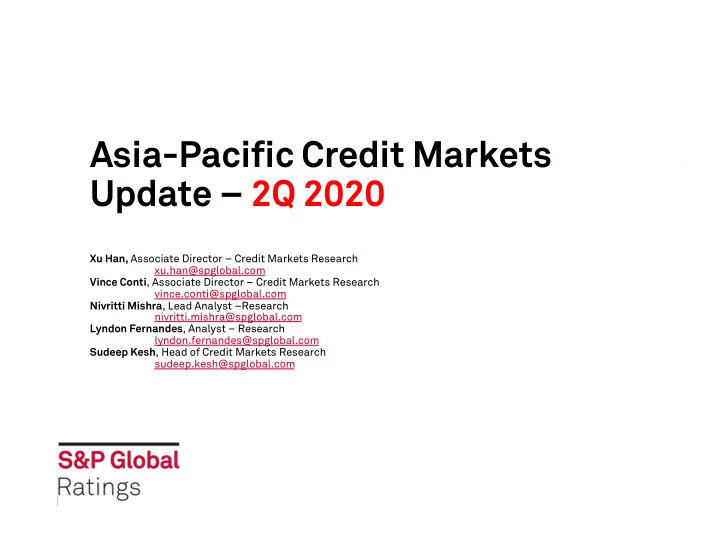 Asia-Pacific Credit Markets Update – 2Q 2020

Xu Han, Associate Director – Credit Markets Research
xu.han@spglobal.com
Vince Conti, Associate Director – Credit Markets Research
vince.conti@spglobal.com
Nivritti Mishra, Lead Analyst –Research
nivritti.mishra@spglobal.com
Lyndon Fernandes, Analyst – Research
lyndon.fernandes@spglobal.com
Sudeep Kesh, Head of Credit Markets Research
sudeep.kesh@spglobal.com

S&P Global
Ratings